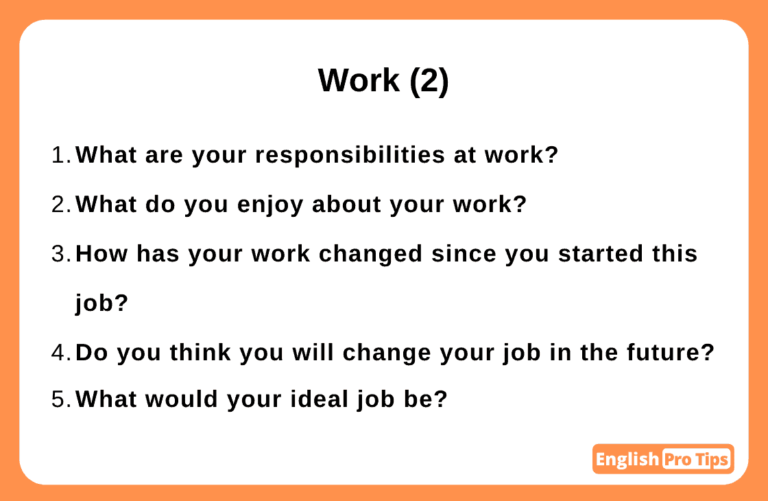 Work (2)

1. What are your responsibilities at work?
2. What do you enjoy about your work?
3. How has your work changed since you started this job?
4. Do you think you will change your job in the future?
5. What would your ideal job be?

English Pro Tips